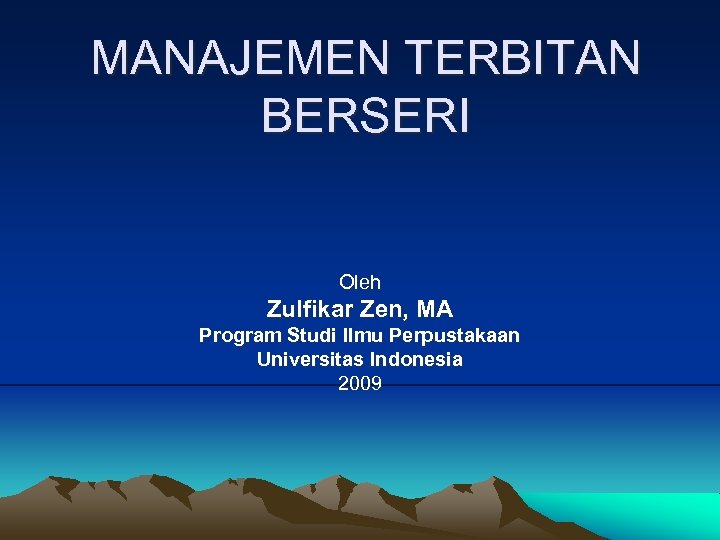 MANAJEMEN TERBITAN BERSERI

Oleh
Zulfikar Zen, MA
Program Studi Ilmu Perpustakaan
Universitas Indonesia
2009